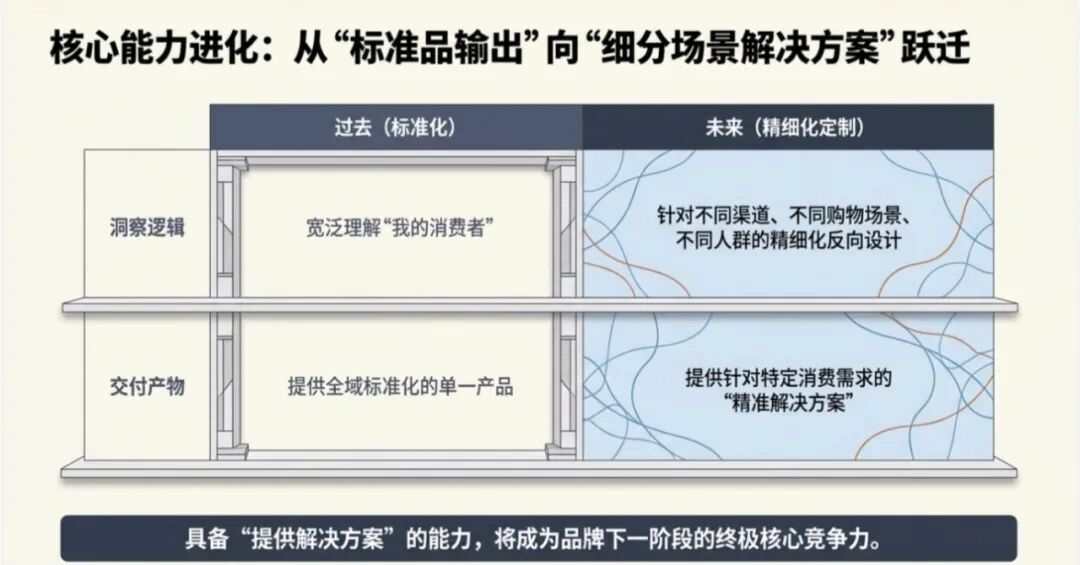 核心能力进化：从“标准品输出”向“细分场景解决方案”跃迁

|  | 过去（标准化） | 未来（精细化定制） |
|---|---|---|
| 洞察逻辑 | 宽泛理解“我的消费者” | 针对不同渠道、不同购物场景、不同人群的精细化反向设计 |
| 交付产物 | 提供全域标准化的单一产品 | 提供针对特定消费需求的“精准解决方案” |

具备“提供解决方案”的能力，将成为品牌下一阶段的终极核心竞争力。